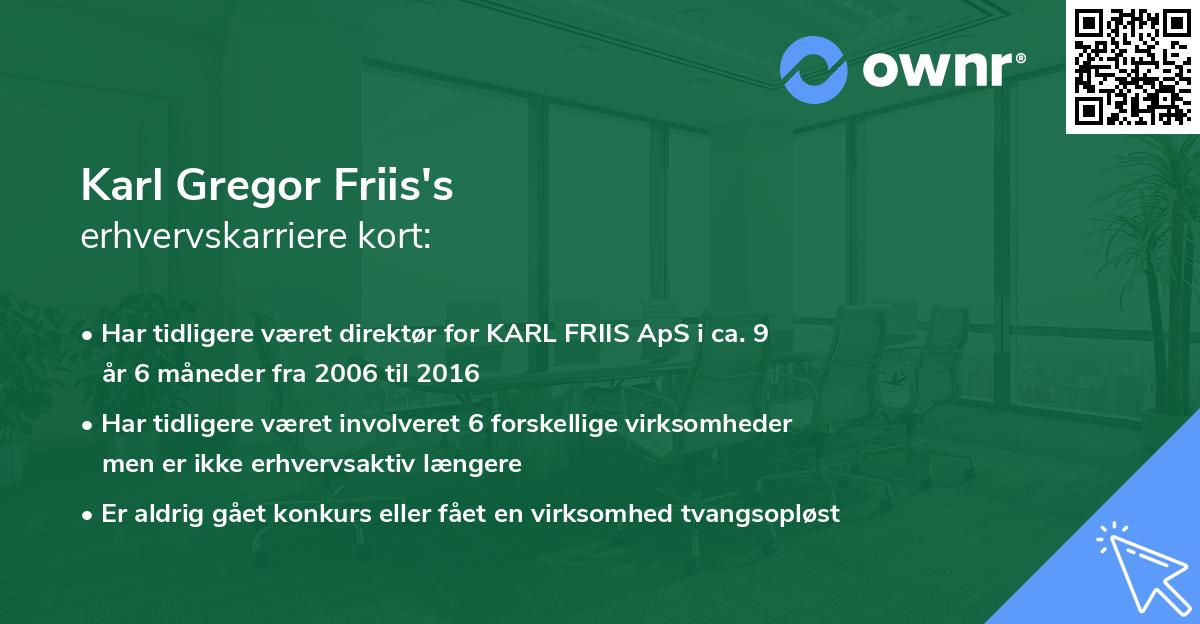 ownr®

Karl Gregor Friis's
erhvervskarriere kort:

• Har tidligere været direktør for KARL FRIIS ApS i ca. 9 år 6 måneder fra 2006 til 2016

• Har tidligere været involveret 6 forskellige virksomheder men er ikke erhvervsaktiv længere

• Er aldrig gået konkurs eller fået en virksomhed tvangsopløst